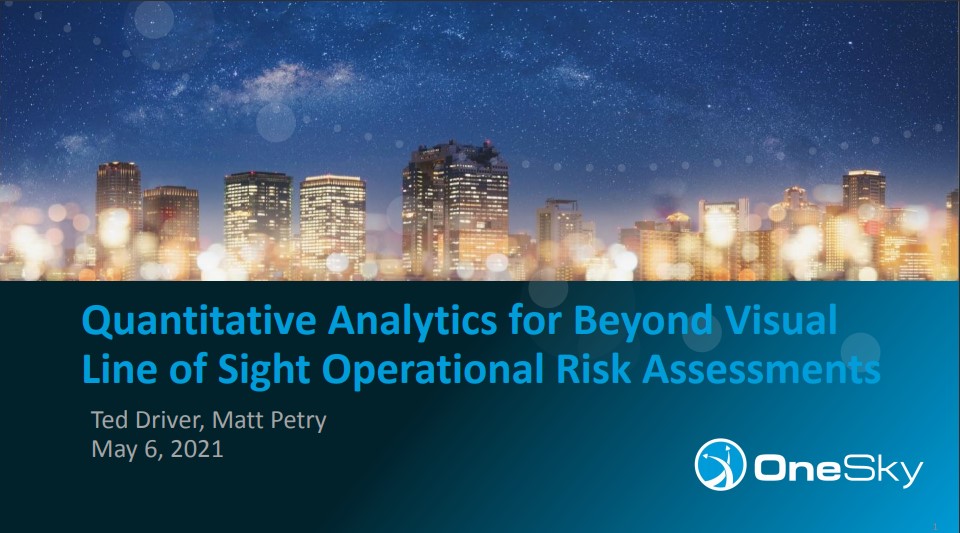 Quantitative Analytics for Beyond Visual Line of Sight Operational Risk Assessments

Ted Driver, Matt Petry
May 6, 2021

OneSky

1